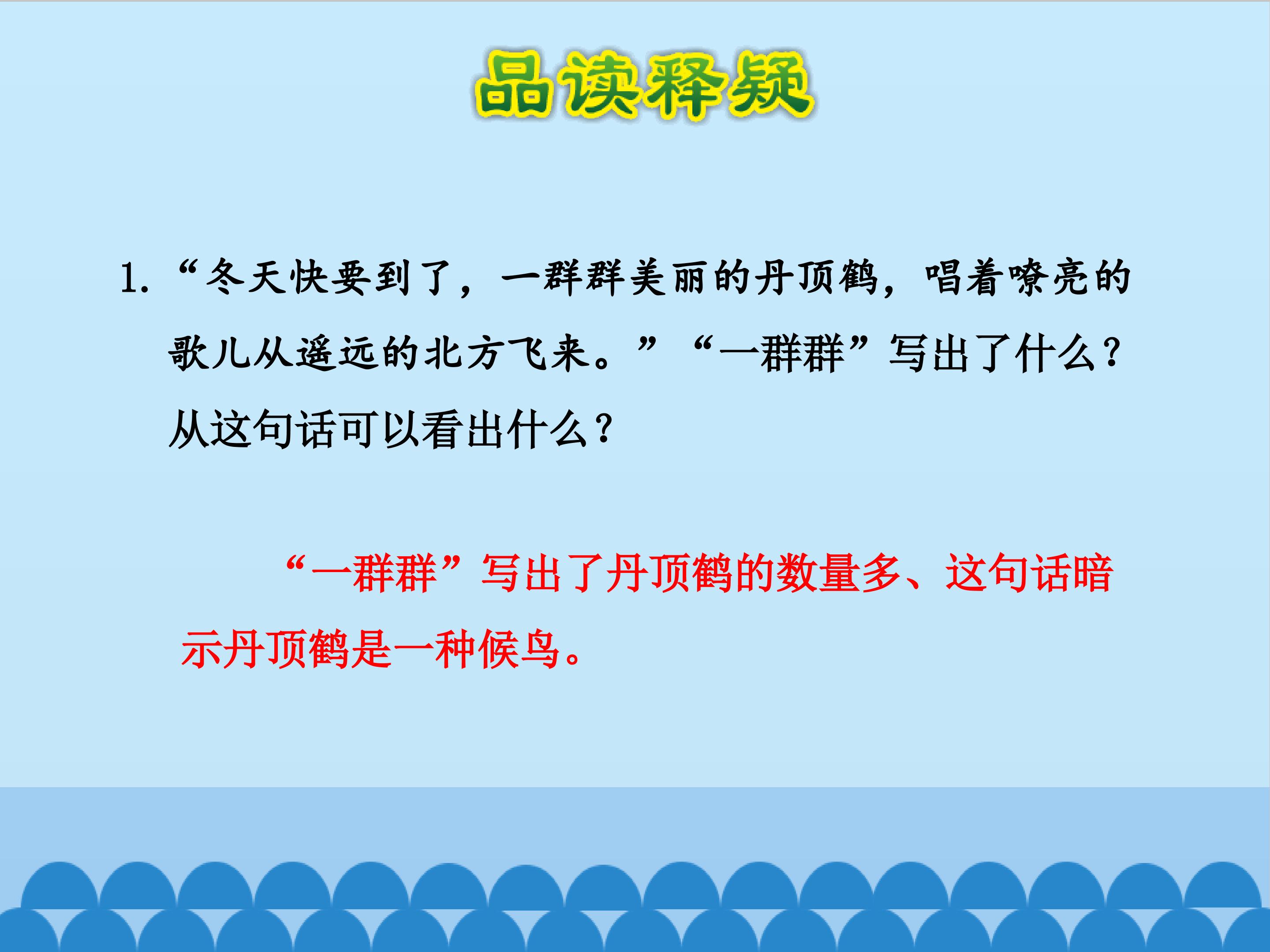 品读释疑

1.“冬天快要到了，一群群美丽的丹顶鹤，唱着嘹亮的歌儿从遥远的北方飞来。”“一群群”写出了什么？从这句话可以看出什么？

“一群群”写出了丹顶鹤的数量多、这句话暗示丹顶鹤是一种候鸟。